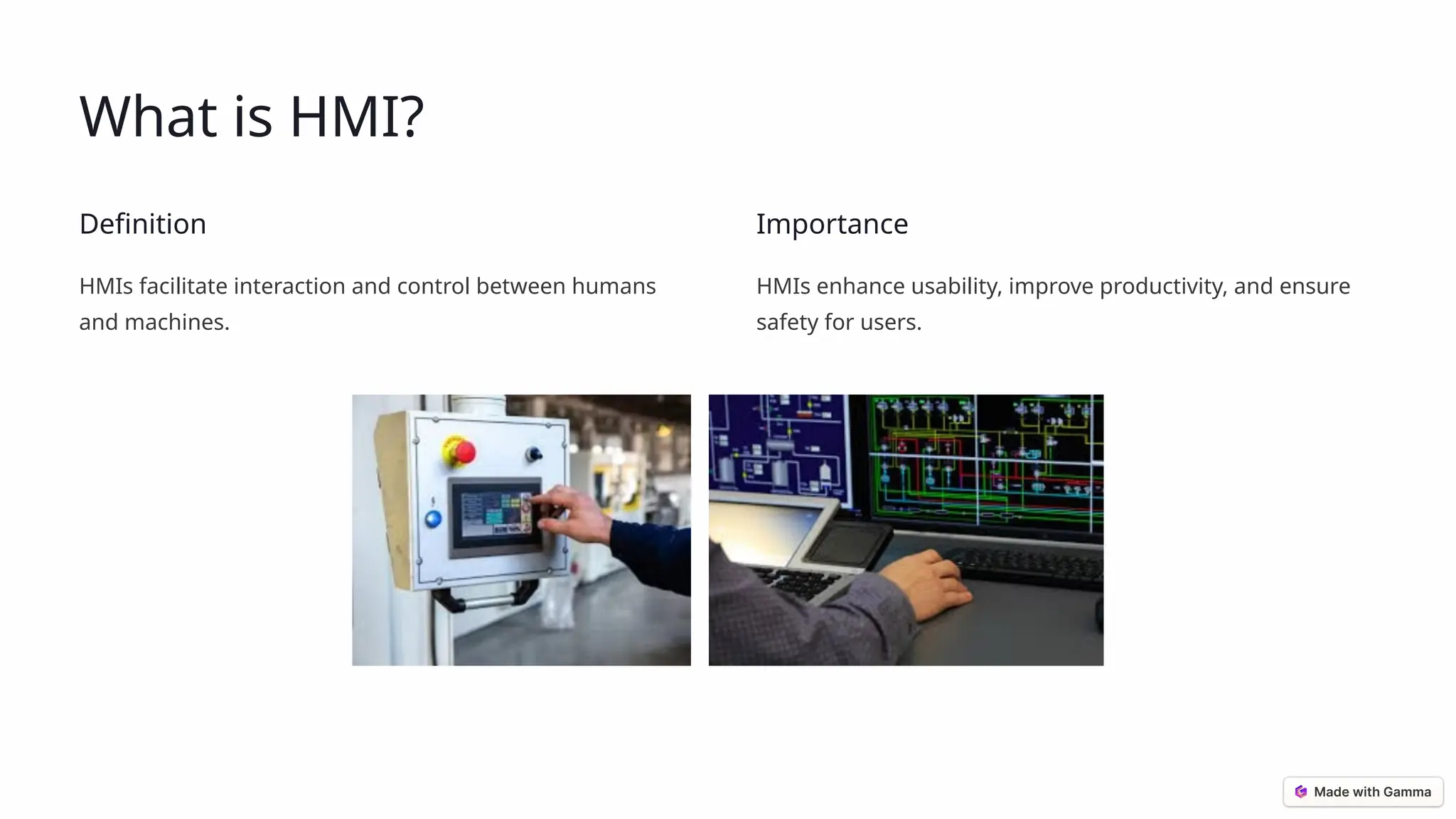 What is HMI?

Definition

HMIs facilitate interaction and control between humans and machines.

Importance

HMIs enhance usability, improve productivity, and ensure safety for users.

Made with Gamma